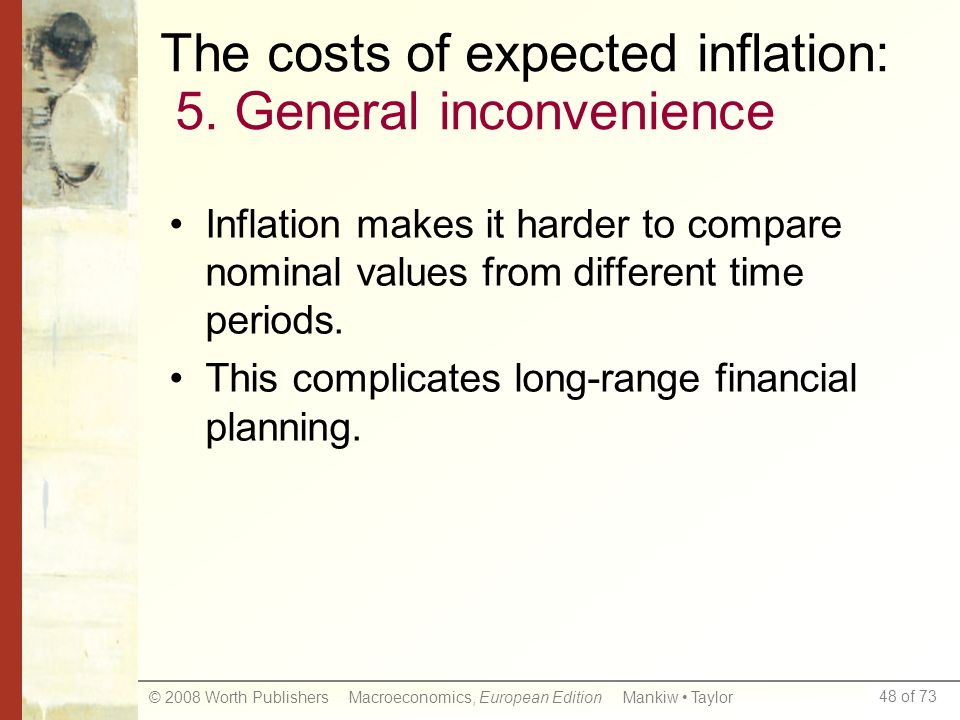 The costs of expected inflation:
5. General inconvenience

• Inflation makes it harder to compare nominal values from different time periods.

• This complicates long-range financial planning.

© 2008 Worth Publishers Macroeconomics, European Edition Mankiw • Taylor 48 of 73